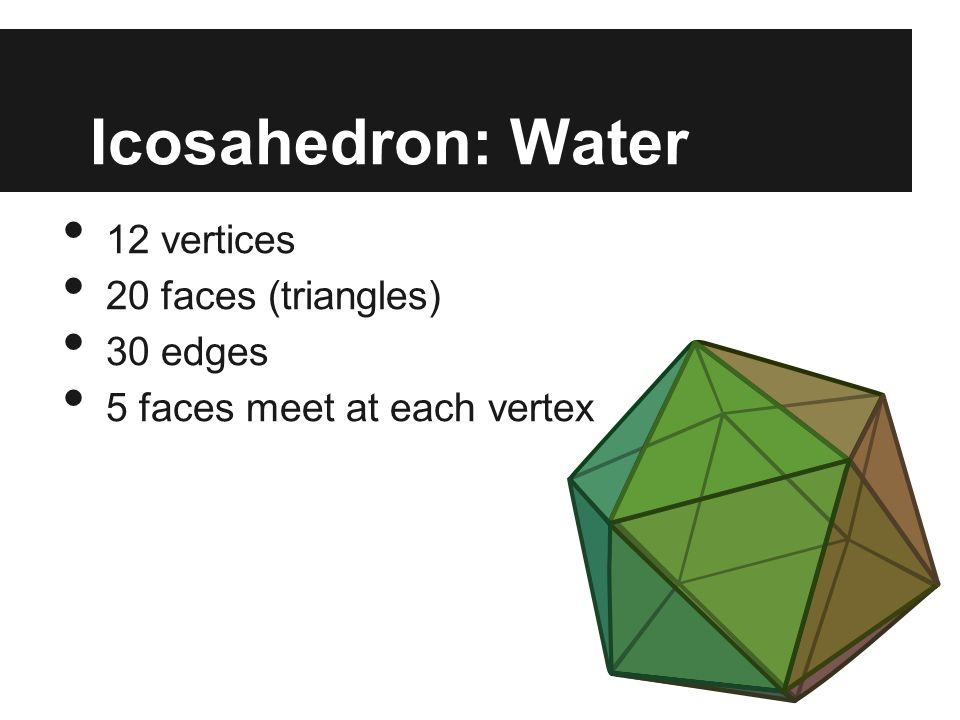 Icosahedron: Water

- 12 vertices
- 20 faces (triangles)
- 30 edges
- 5 faces meet at each vertex